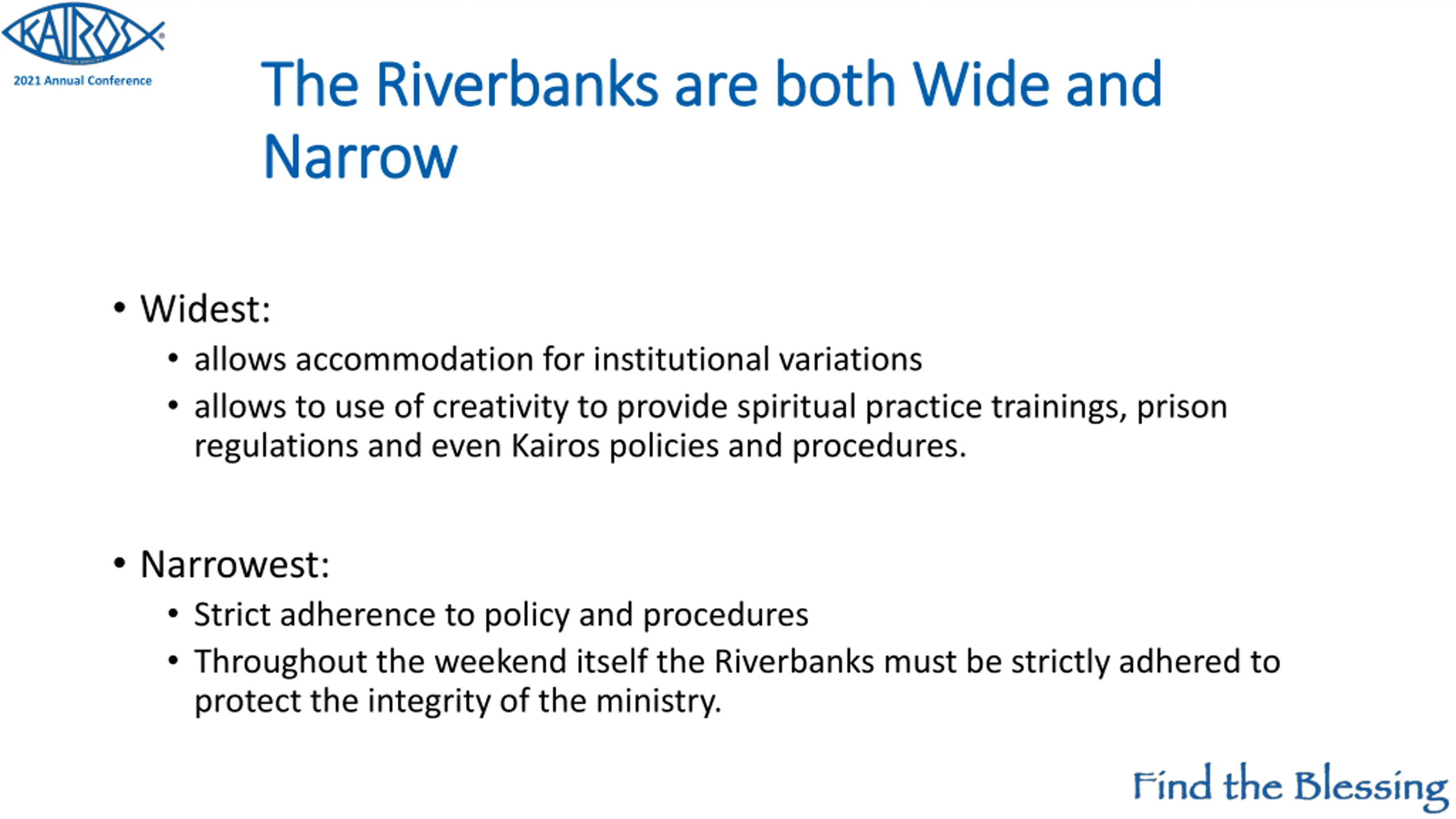 KAIROS
2021 Annual Conference

The Riverbanks are both Wide and Narrow

• Widest:
  • allows accommodation for institutional variations
  • allows to use of creativity to provide spiritual practice trainings, prison regulations and even Kairos policies and procedures.

• Narrowest:
  • Strict adherence to policy and procedures
  • Throughout the weekend itself the Riverbanks must be strictly adhered to protect the integrity of the ministry.

Find the Blessing